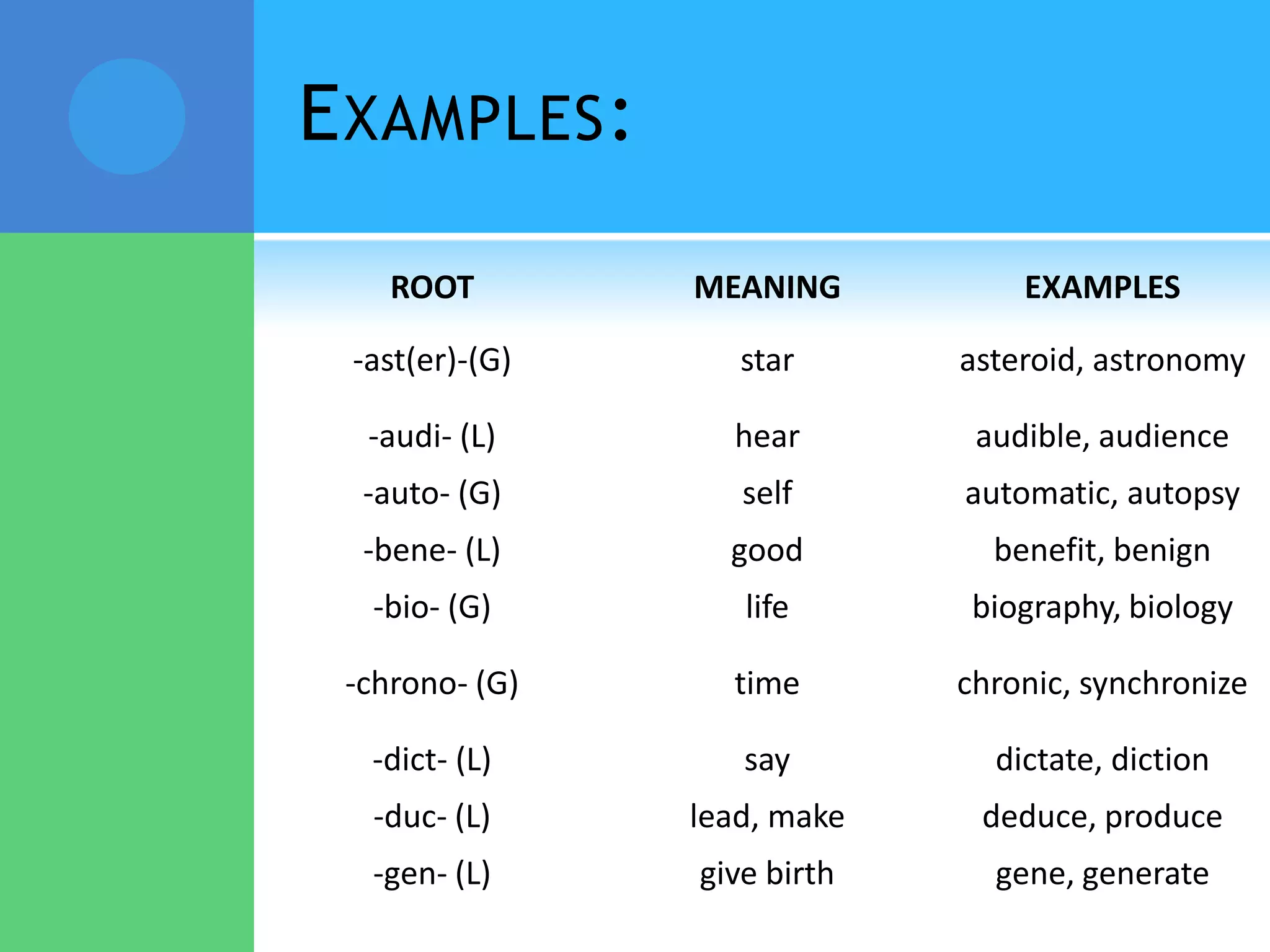 EXAMPLES:

| ROOT | MEANING | EXAMPLES |
|---|---|---|
| -ast(er)-(G) | star | asteroid, astronomy |
| -audi- (L) | hear | audible, audience |
| -auto- (G) | self | automatic, autopsy |
| -bene- (L) | good | benefit, benign |
| -bio- (G) | life | biography, biology |
| -chrono- (G) | time | chronic, synchronize |
| -dict- (L) | say | dictate, diction |
| -duc- (L) | lead, make | deduce, produce |
| -gen- (L) | give birth | gene, generate |